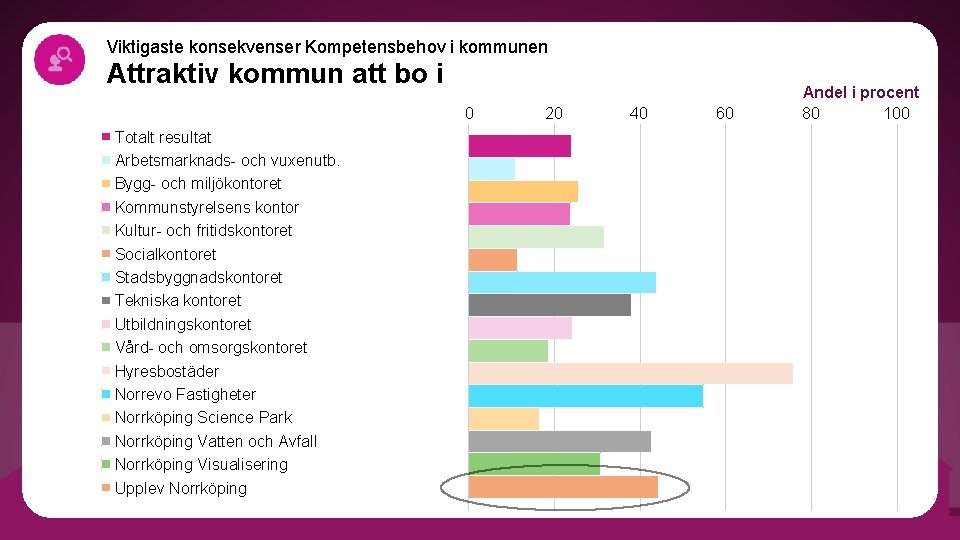 Viktigaste konsekvenser Kompetensbehov i kommunen

Attraktiv kommun att bo i

Andel i procent

0 20 40 60 80 100

Totalt resultat
Arbetsmarknads- och vuxenutb.
Bygg- och miljökontoret
Kommunstyrelsens kontor
Kultur- och fritidskontoret
Socialkontoret
Stadsbyggnadskontoret
Tekniska kontoret
Utbildningskontoret
Vård- och omsorgskontoret
Hyresbostäder
Norrevo Fastigheter
Norrköping Science Park
Norrköping Vatten och Avfall
Norrköping Visualisering
Upplev Norrköping